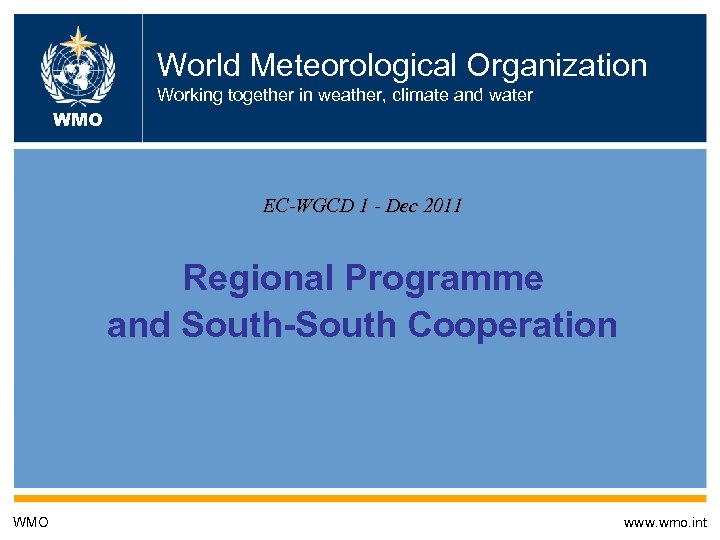 WMO

World Meteorological Organization
Working together in weather, climate and water

EC-WGCD 1 - Dec 2011

Regional Programme and South-South Cooperation

WMO

www.wmo.int